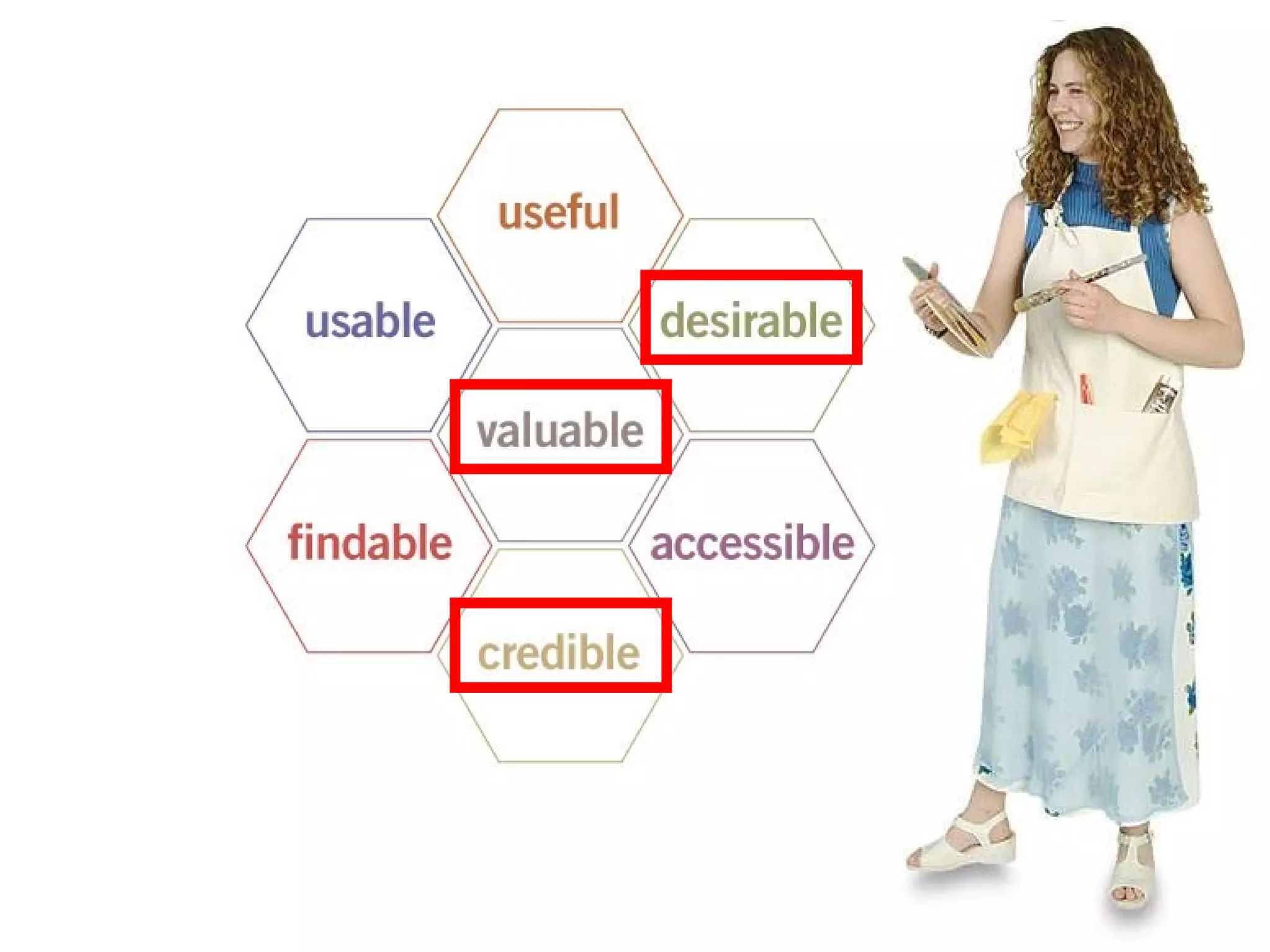 useful
usable
desirable
valuable
findable
accessible
credible